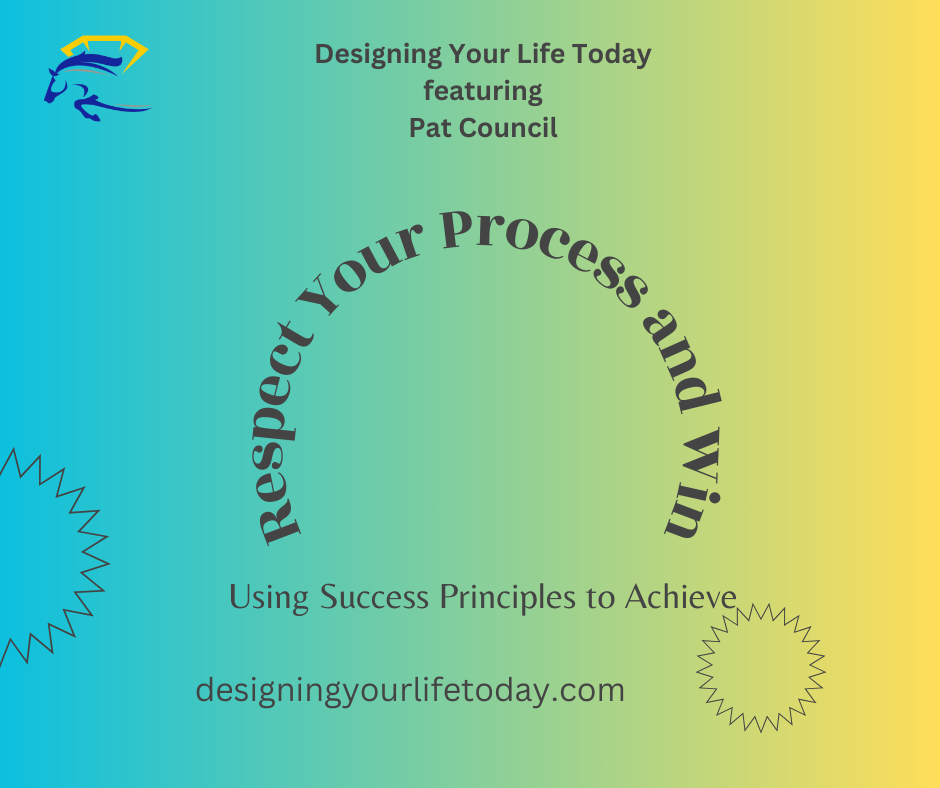 Designing Your Life Today
featuring
Pat Council

Respect Your Process and Win

Using Success Principles to Achieve

designingyourlifetoday.com